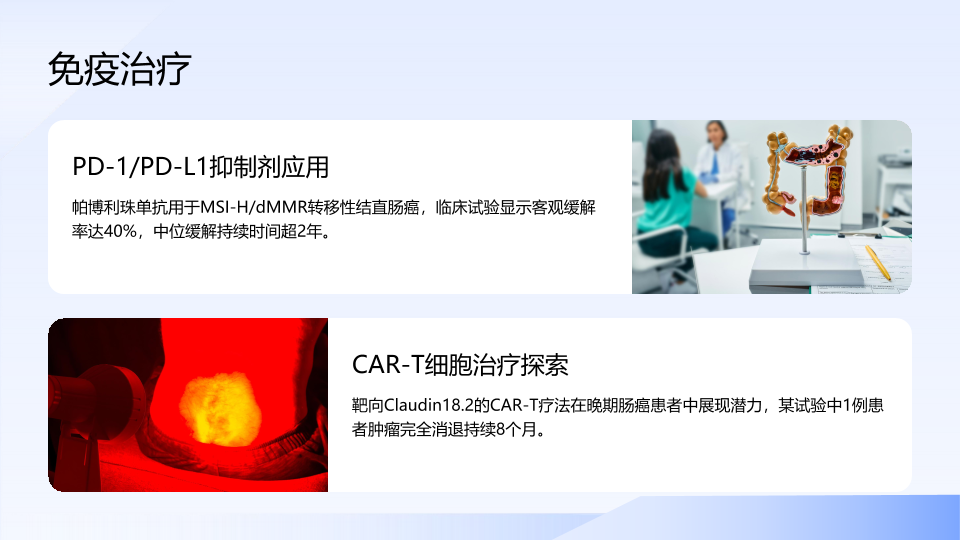 免疫治疗

PD-1/PD-L1抑制剂应用

帕博利珠单抗用于MSI-H/dMMR转移性结直肠癌，临床试验显示客观缓解率达40%，中位缓解持续时间超2年。

CAR-T细胞治疗探索

靶向Claudin18.2的CAR-T疗法在晚期肠癌患者中展现潜力，某试验中1例患者肿瘤完全消退持续8个月。